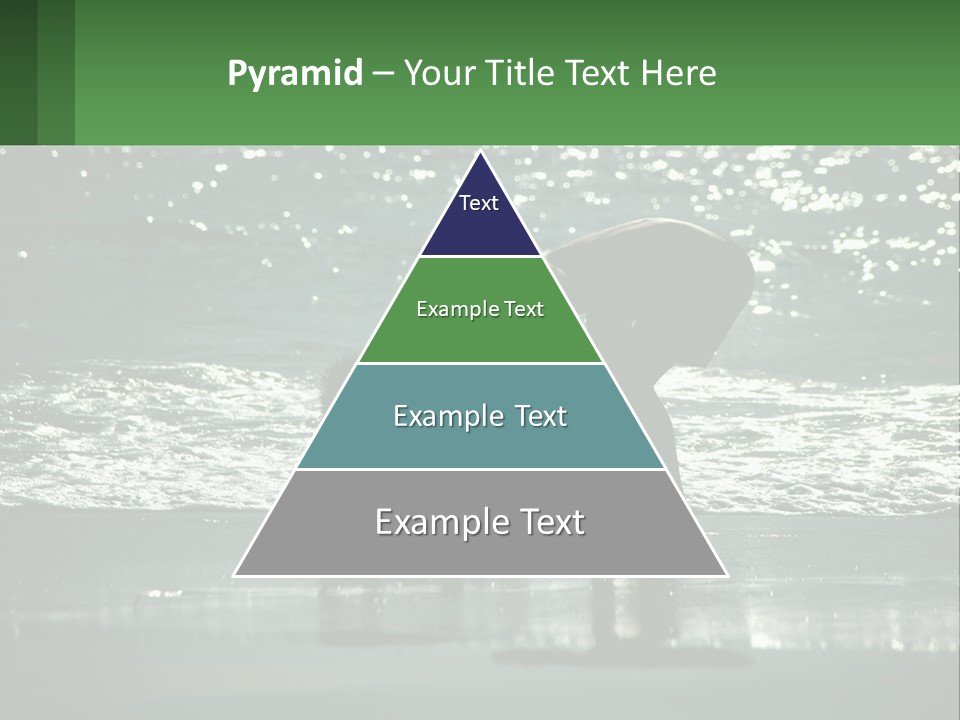 Pyramid – Your Title Text Here

Text

Example Text

Example Text

Example Text